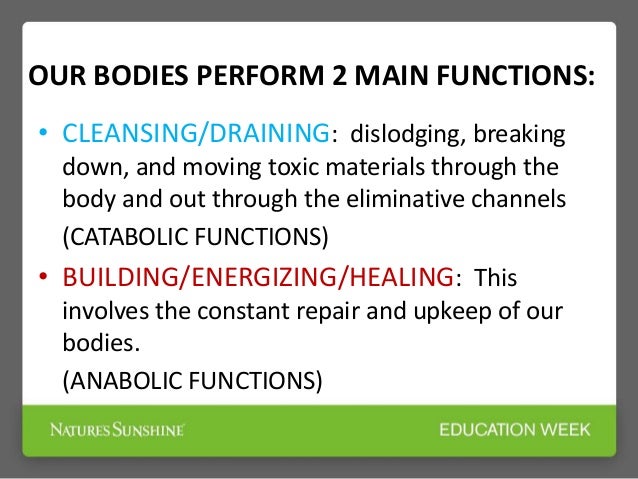 OUR BODIES PERFORM 2 MAIN FUNCTIONS:

• CLEANSING/DRAINING: dislodging, breaking down, and moving toxic materials through the body and out through the eliminative channels

(CATABOLIC FUNCTIONS)

• BUILDING/ENERGIZING/HEALING: This involves the constant repair and upkeep of our bodies.

(ANABOLIC FUNCTIONS)

NATURES SUNSHINE

EDUCATION WEEK